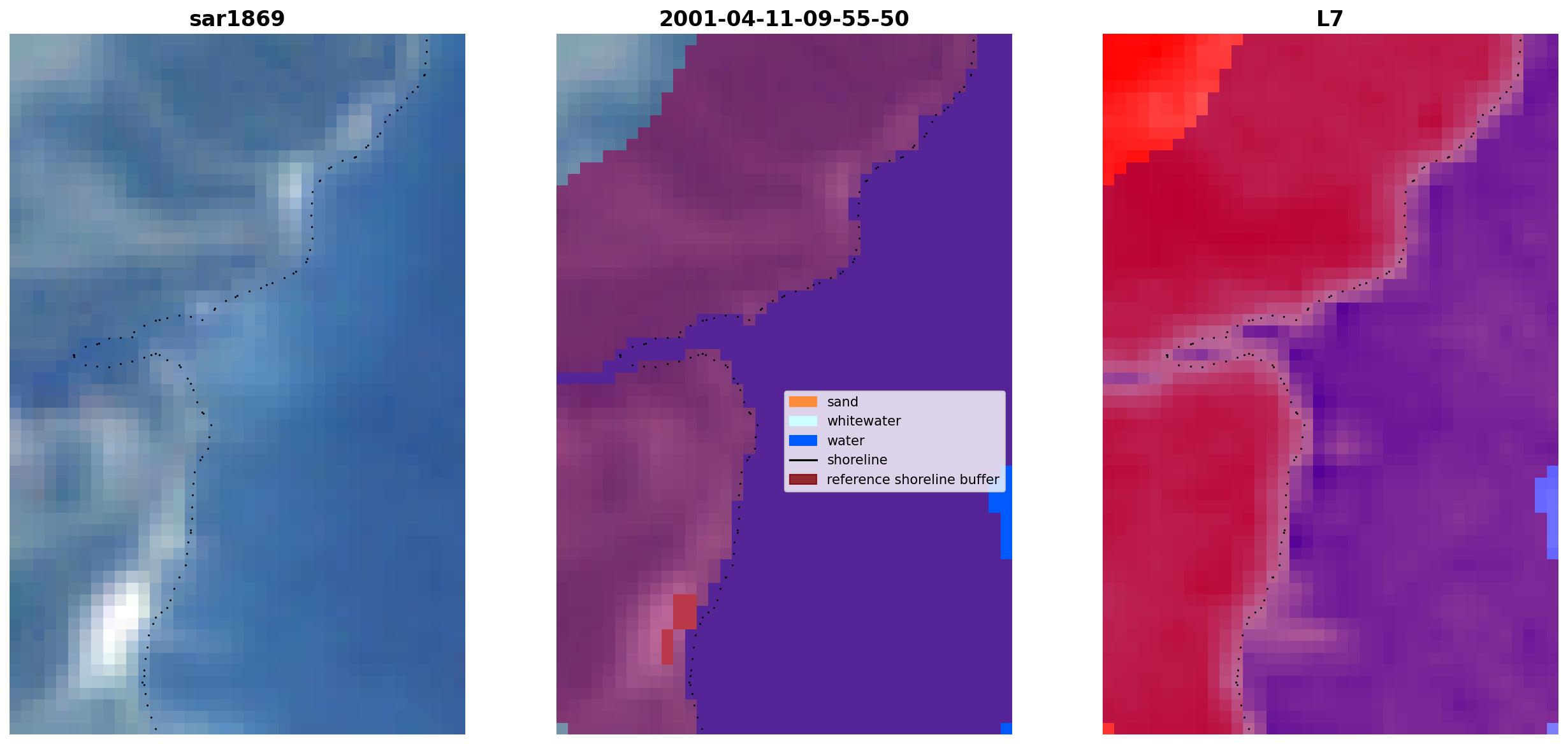 sar1869

2001-04-11-09-55-50

sand
whitewater
water
shoreline
reference shoreline buffer

L7